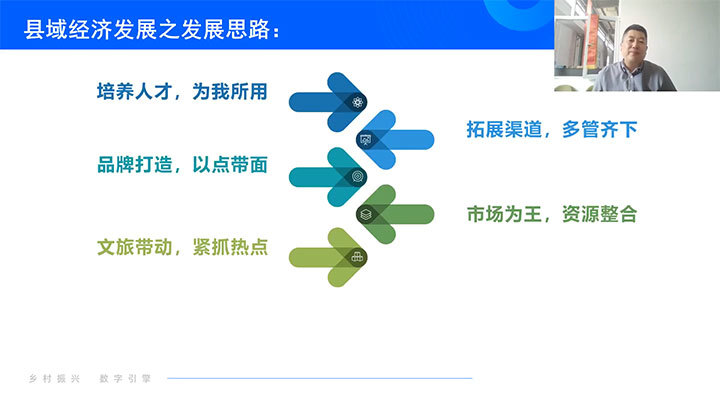 县域经济发展之发展思路：

培养人才，为我所用

拓展渠道，多管齐下

品牌打造，以点带面

市场为王，资源整合

文旅带动，紧抓热点

乡村振兴　数字引擎